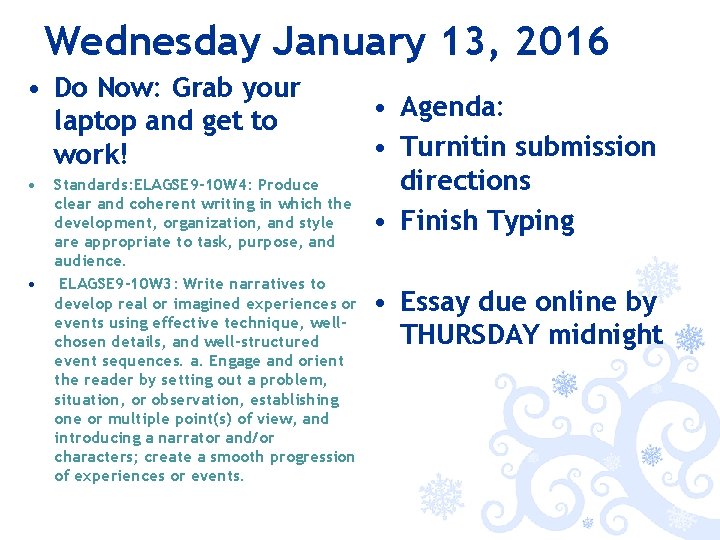 Wednesday January 13, 2016

• Do Now: Grab your laptop and get to work!

• Standards:ELAGSE9-10W4: Produce clear and coherent writing in which the development, organization, and style are appropriate to task, purpose, and audience.

• ELAGSE9-10W3: Write narratives to develop real or imagined experiences or events using effective technique, well-chosen details, and well-structured event sequences. a. Engage and orient the reader by setting out a problem, situation, or observation, establishing one or multiple point(s) of view, and introducing a narrator and/or characters; create a smooth progression of experiences or events.

• Agenda:

• Turnitin submission directions

• Finish Typing

• Essay due online by THURSDAY midnight